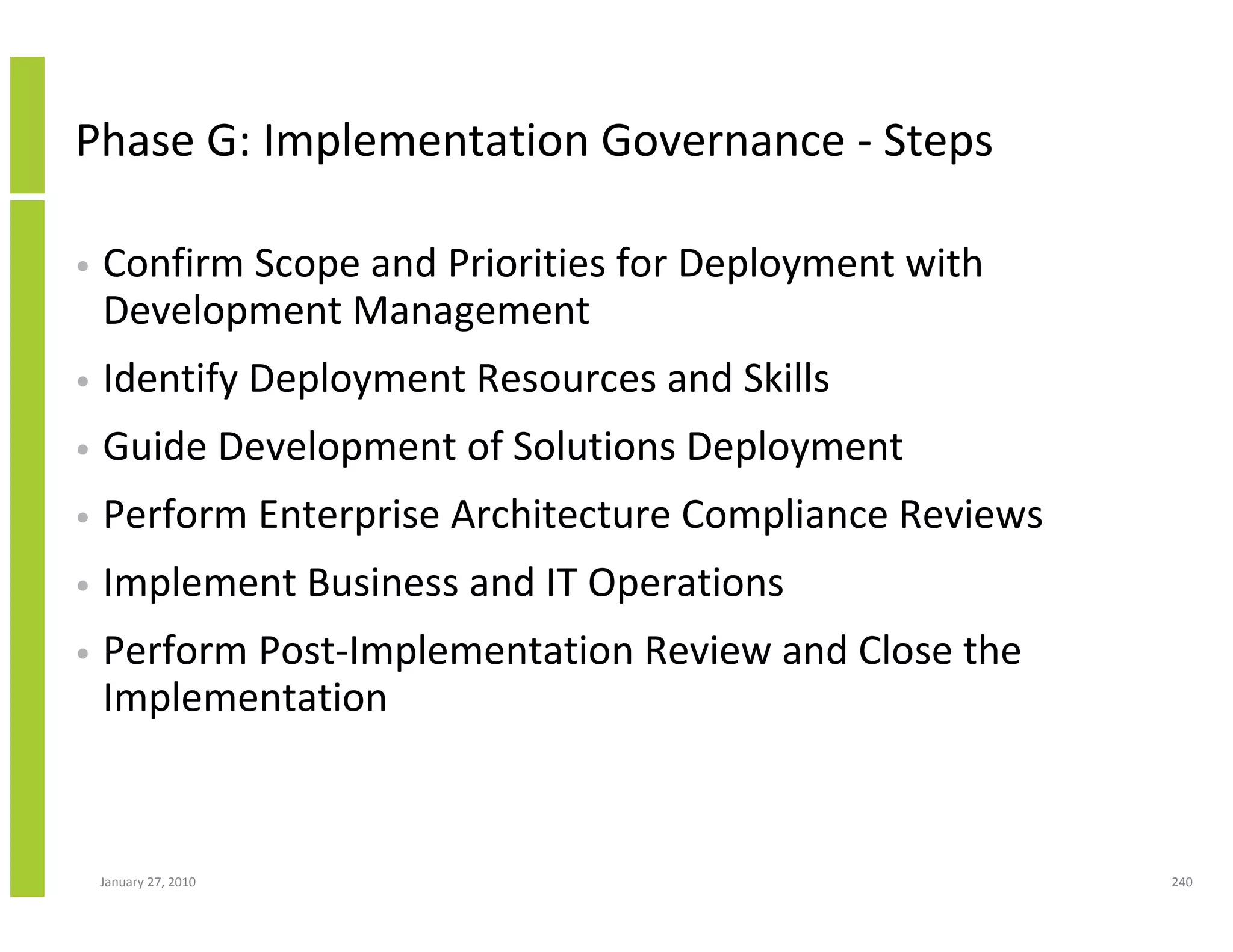 Phase G: Implementation Governance - Steps

• Confirm Scope and Priorities for Deployment with Development Management

• Identify Deployment Resources and Skills

• Guide Development of Solutions Deployment

• Perform Enterprise Architecture Compliance Reviews

• Implement Business and IT Operations

• Perform Post-Implementation Review and Close the Implementation

January 27, 2010

240